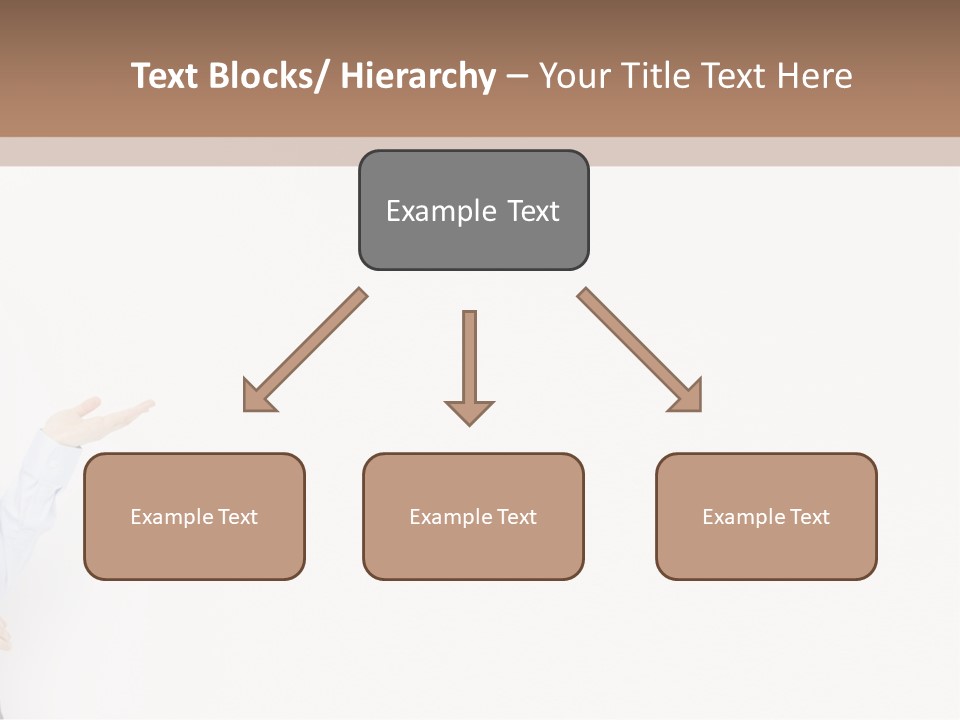 Text Blocks/ Hierarchy – Your Title Text Here

Example Text

Example Text

Example Text

Example Text